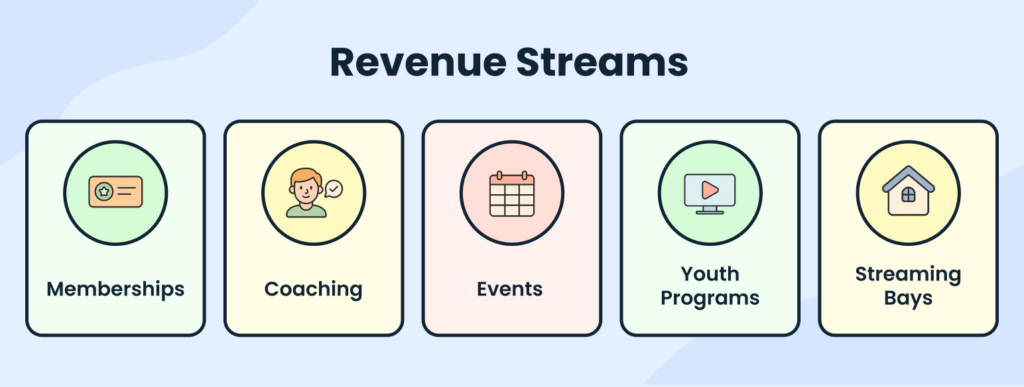 Revenue Streams

Memberships

Coaching

Events

Youth Programs

Streaming Bays